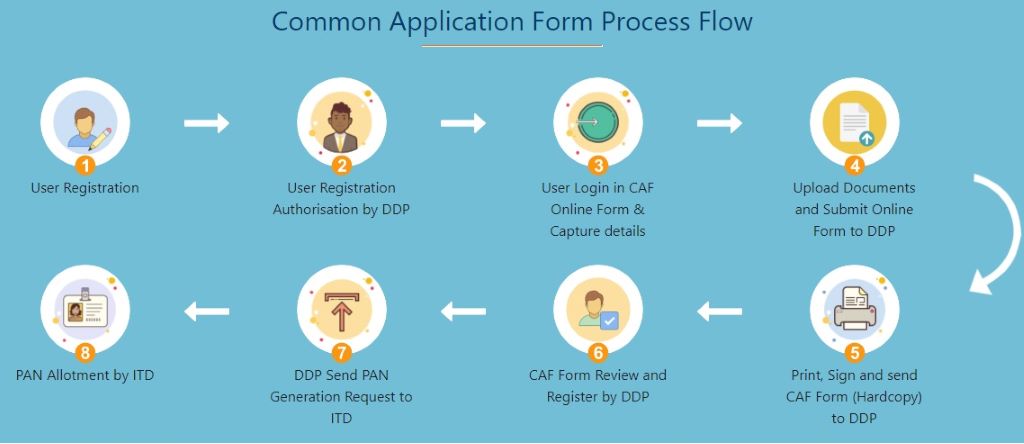 Common Application Form Process Flow

1
User Registration

2
User Registration Authorisation by DDP

3
User Login in CAF Online Form & Capture details

4
Upload Documents and Submit Online Form to DDP

5
Print, Sign and send CAF Form (Hardcopy) to DDP

6
CAF Form Review and Register by DDP

7
DDP Send PAN Generation Request to ITD

8
PAN Allotment by ITD